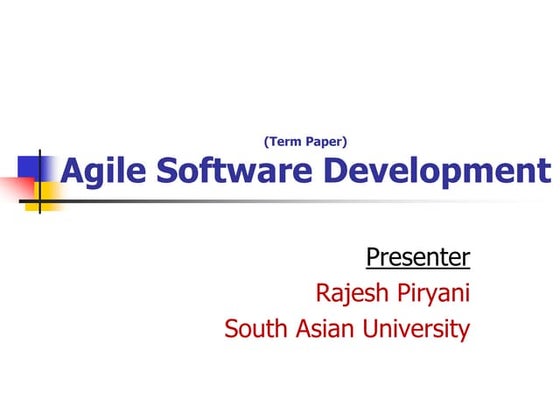 (Term Paper)
Agile Software Development

Presenter
Rajesh Piryani
South Asian University